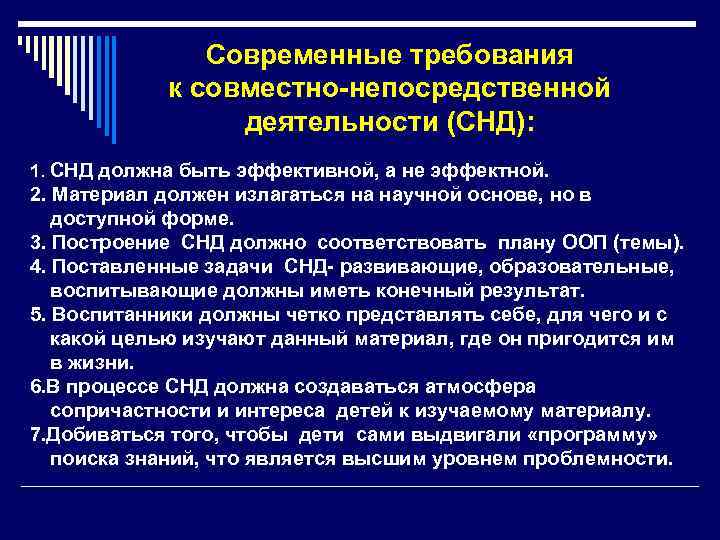 Современные требования к совместно-непосредственной деятельности (СНД):

1. СНД должна быть эффективной, а не эффектной.
2. Материал должен излагаться на научной основе, но в доступной форме.
3. Построение СНД должно соответствовать плану ООП (темы).
4. Поставленные задачи СНД- развивающие, образовательные, воспитывающие должны иметь конечный результат.
5. Воспитанники должны четко представлять себе, для чего и с какой целью изучают данный материал, где он пригодится им в жизни.
6.В процессе СНД должна создаваться атмосфера сопричастности и интереса детей к изучаемому материалу.
7.Добиваться того, чтобы дети сами выдвигали «программу» поиска знаний, что является высшим уровнем проблемности.